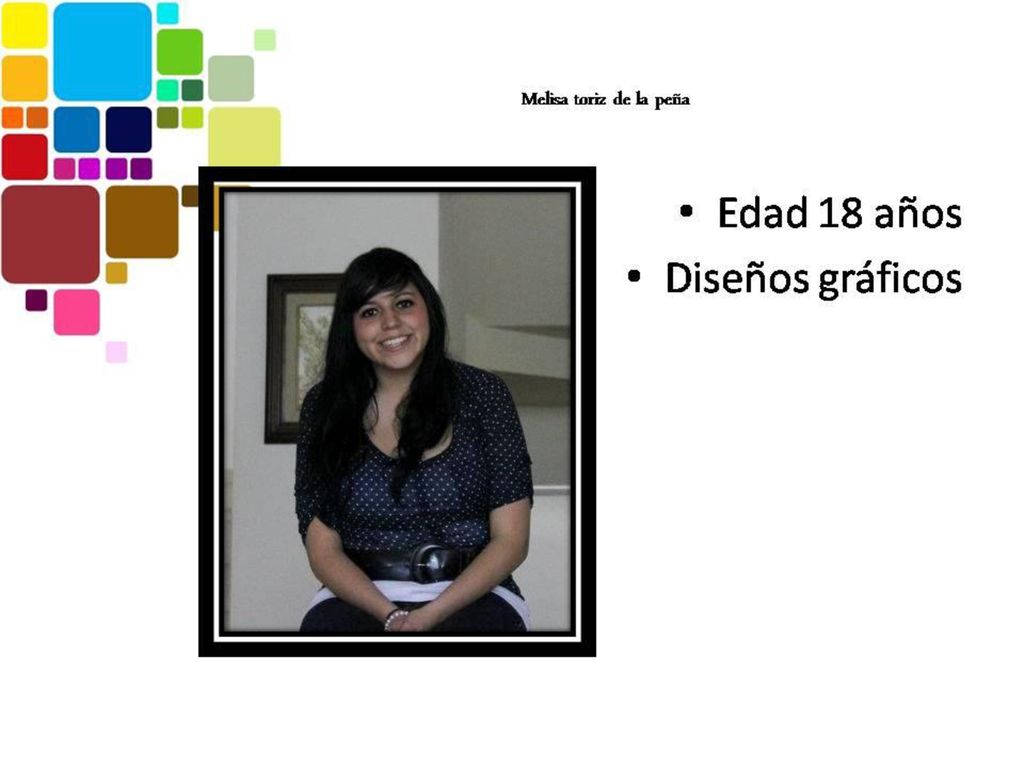 Melisa toriz de la peña

• Edad 18 años
• Diseños gráficos